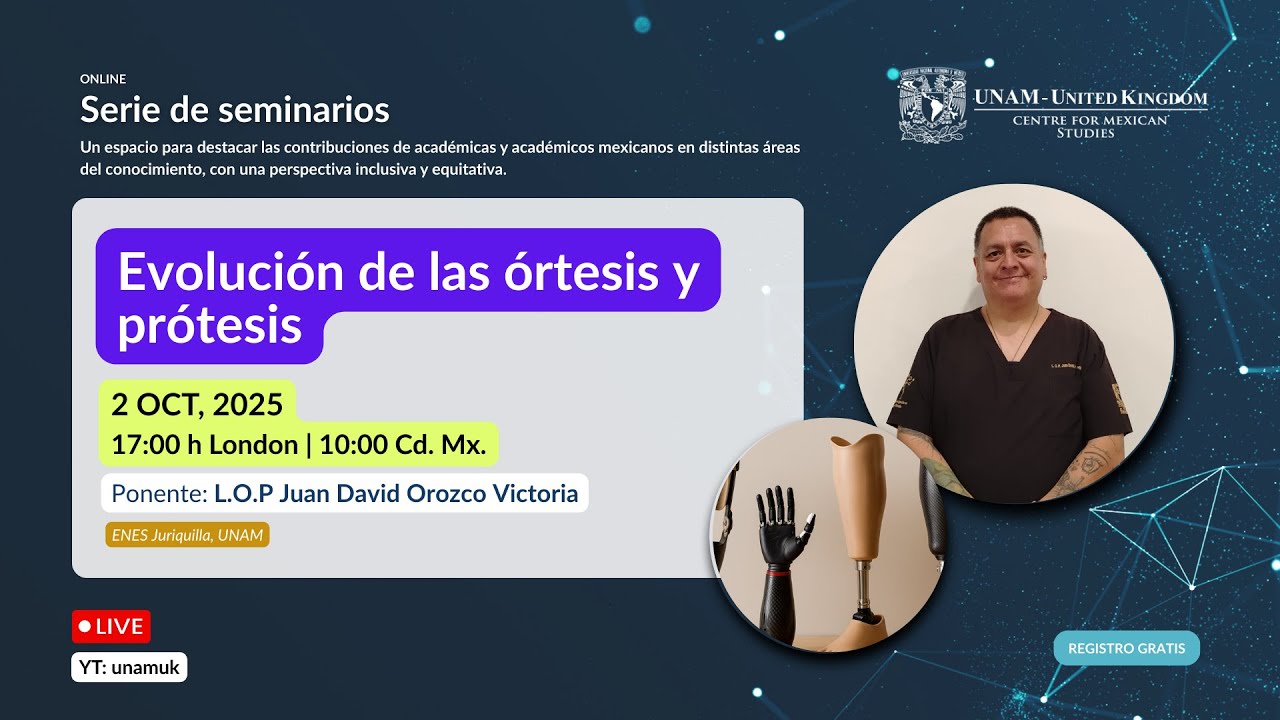 ONLINE
Serie de seminarios
Un espacio para destacar las contribuciones de académicas y académicos mexicanos en distintas áreas del conocimiento, con una perspectiva inclusiva y equitativa.

UNAM - UNITED KINGDOM
CENTRE FOR MEXICAN STUDIES

Evolución de las órtesis y prótesis

2 OCT, 2025
17:00 h London | 10:00 Cd. Mx.

Ponente: L.O.P Juan David Orozco Victoria

ENES Juriquilla, UNAM

LIVE
YT: unamuk

REGISTRO GRATIS